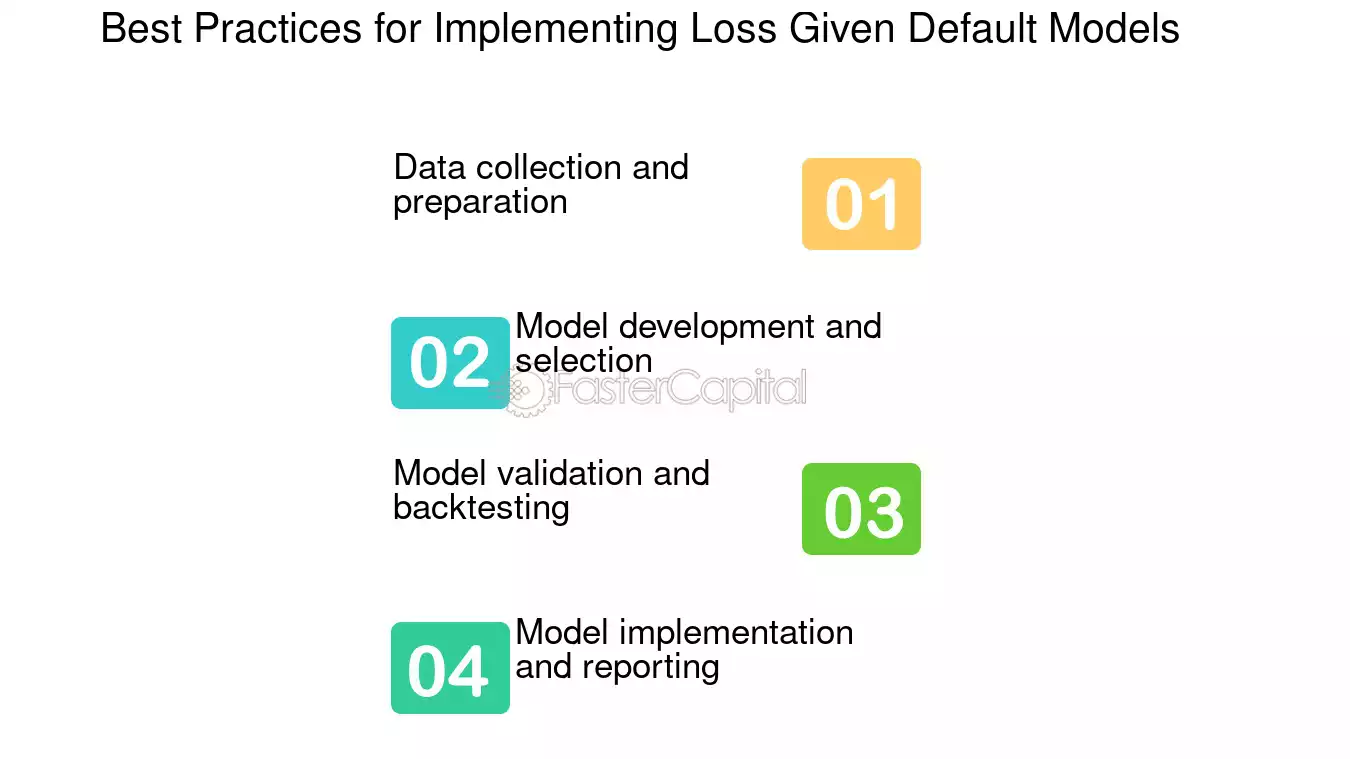 Best Practices for Implementing Loss Given Default Models

Data collection and preparation

01

02

Model development and selection

FasterCapital

Model validation and backtesting

03

04

Model implementation and reporting